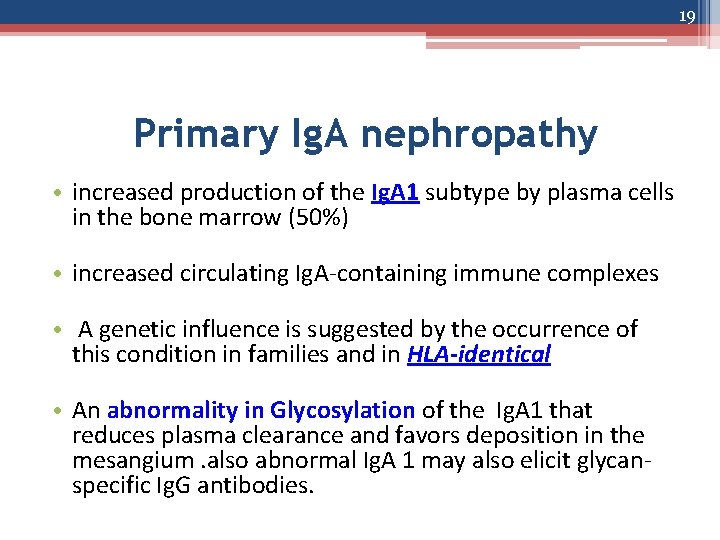 19

Primary IgA nephropathy

• increased production of the IgA1 subtype by plasma cells in the bone marrow (50%)

• increased circulating IgA-containing immune complexes

• A genetic influence is suggested by the occurrence of this condition in families and in HLA-identical

• An abnormality in Glycosylation of the IgA1 that reduces plasma clearance and favors deposition in the mesangium .also abnormal IgA 1 may also elicit glycan-specific IgG antibodies.